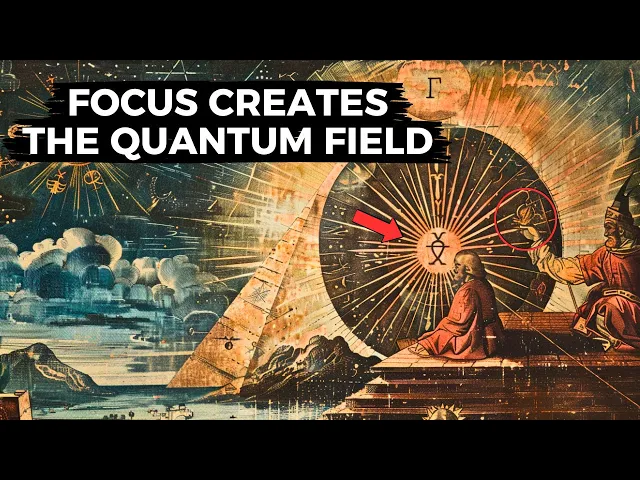 FOCUS CREATES THE QUANTUM FIELD

Γ